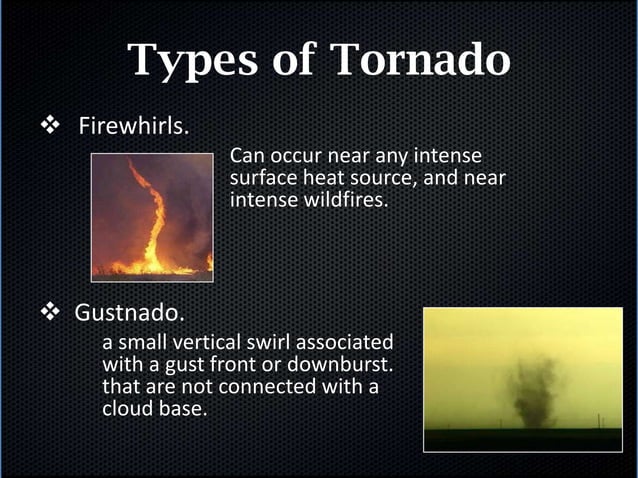 Types of Tornado

❖ Firewhirls.

Can occur near any intense surface heat source, and near intense wildfires.

❖ Gustnado.

a small vertical swirl associated with a gust front or downburst. that are not connected with a cloud base.